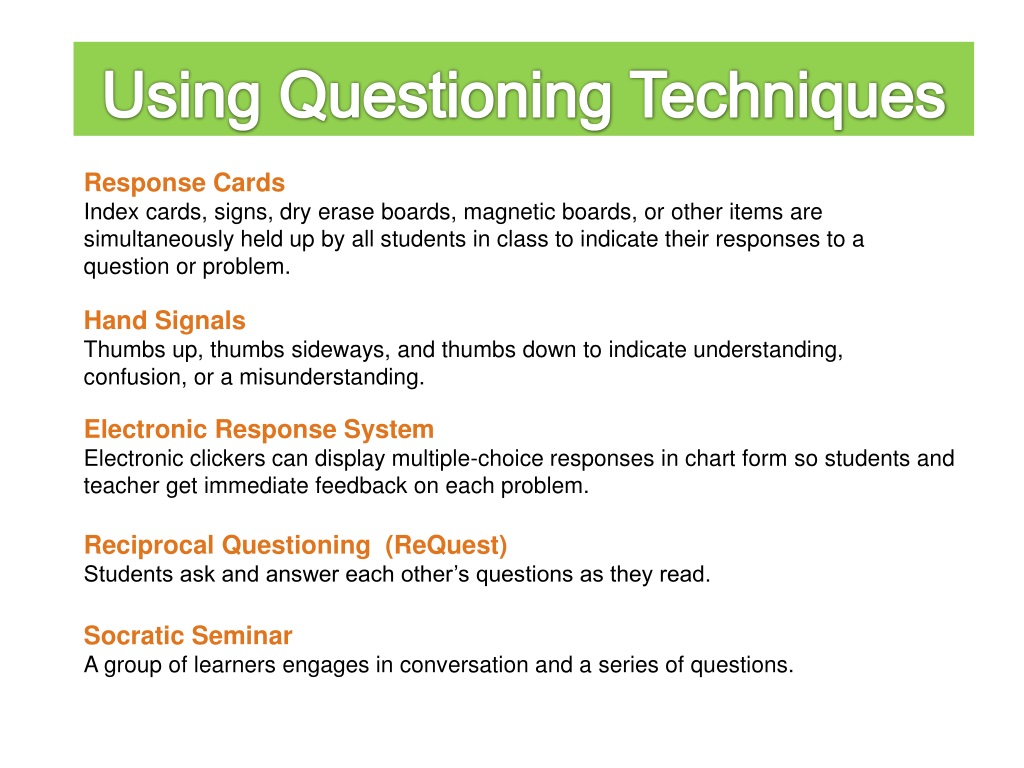 Using Questioning Techniques

Response Cards
Index cards, signs, dry erase boards, magnetic boards, or other items are simultaneously held up by all students in class to indicate their responses to a question or problem.

Hand Signals
Thumbs up, thumbs sideways, and thumbs down to indicate understanding, confusion, or a misunderstanding.

Electronic Response System
Electronic clickers can display multiple-choice responses in chart form so students and teacher get immediate feedback on each problem.

Reciprocal Questioning (ReQuest)
Students ask and answer each other's questions as they read.

Socratic Seminar
A group of learners engages in conversation and a series of questions.